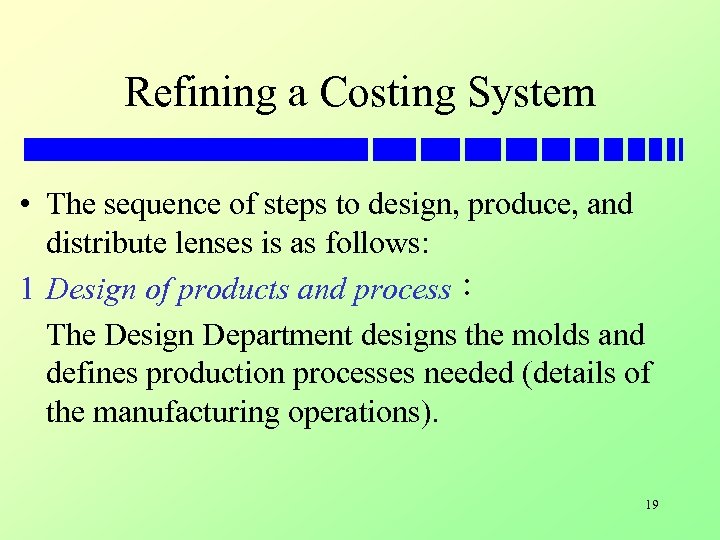 Refining a Costing System

• The sequence of steps to design, produce, and distribute lenses is as follows:

1 Design of products and process：

The Design Department designs the molds and defines production processes needed (details of the manufacturing operations).

19